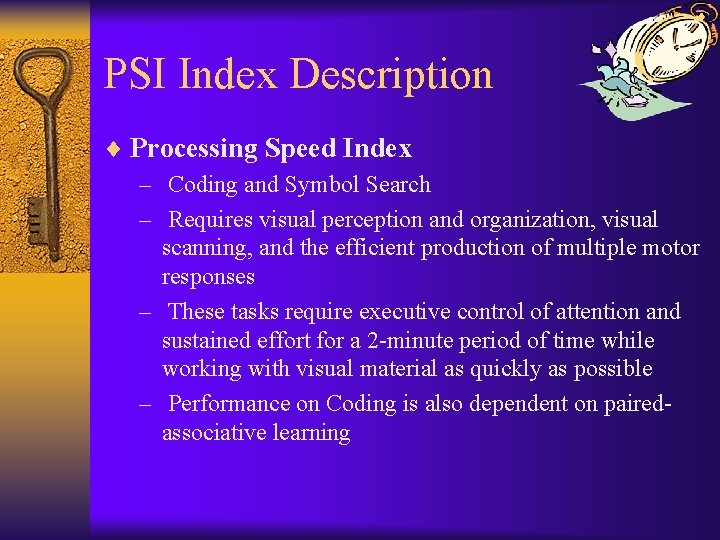 PSI Index Description

♦ Processing Speed Index

– Coding and Symbol Search

– Requires visual perception and organization, visual scanning, and the efficient production of multiple motor responses

– These tasks require executive control of attention and sustained effort for a 2-minute period of time while working with visual material as quickly as possible

– Performance on Coding is also dependent on paired-associative learning